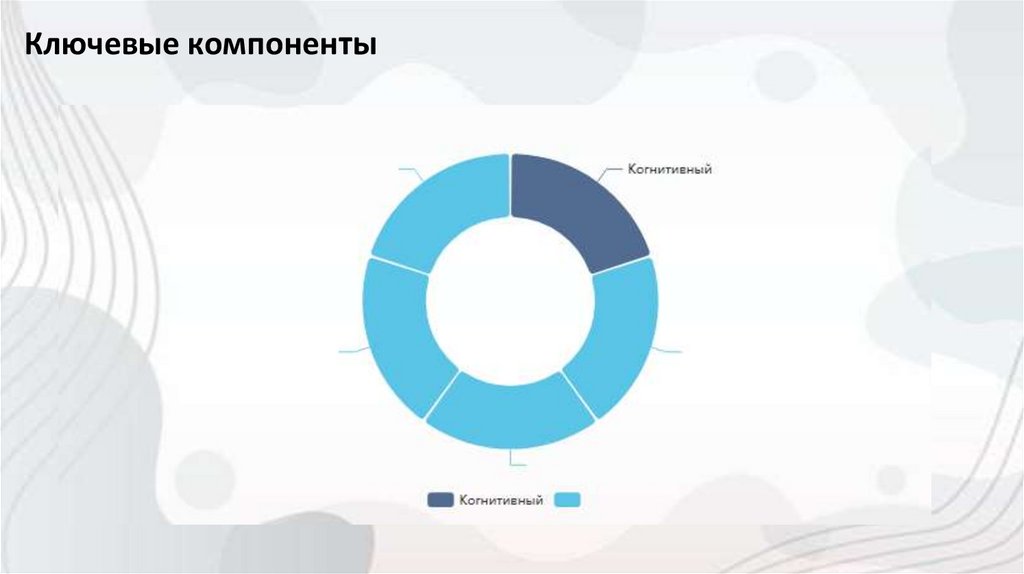 Ключевые компоненты

Когнитивный

Когнитивный